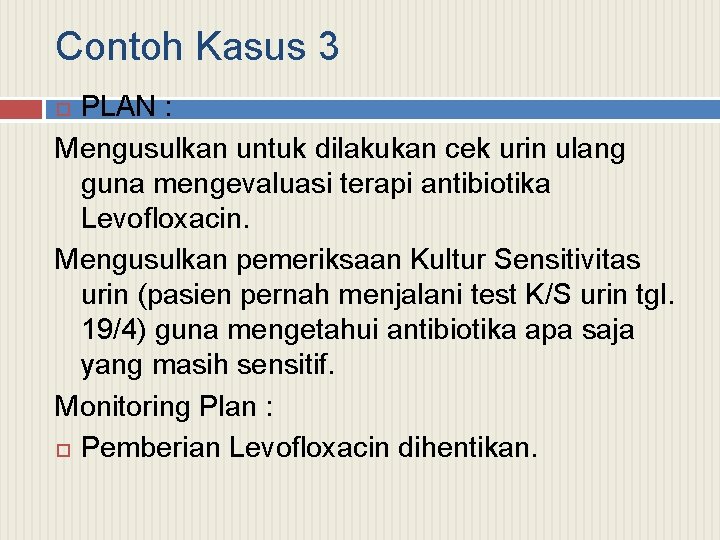 Contoh Kasus 3

PLAN :

Mengusulkan untuk dilakukan cek urin ulang guna mengevaluasi terapi antibiotika Levofloxacin.

Mengusulkan pemeriksaan Kultur Sensitivitas urin (pasien pernah menjalani test K/S urin tgl. 19/4) guna mengetahui antibiotika apa saja yang masih sensitif.

Monitoring Plan :

Pemberian Levofloxacin dihentikan.